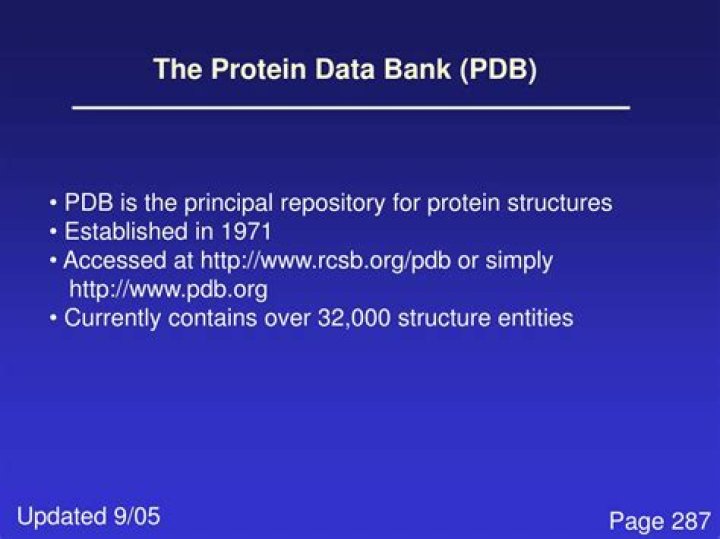 The Protein Data Bank (PDB)

• PDB is the principal repository for protein structures
• Established in 1971
• Accessed at http://www.rcsb.org/pdb or simply http://www.pdb.org
• Currently contains over 32,000 structure entities

Updated 9/05

Page 287